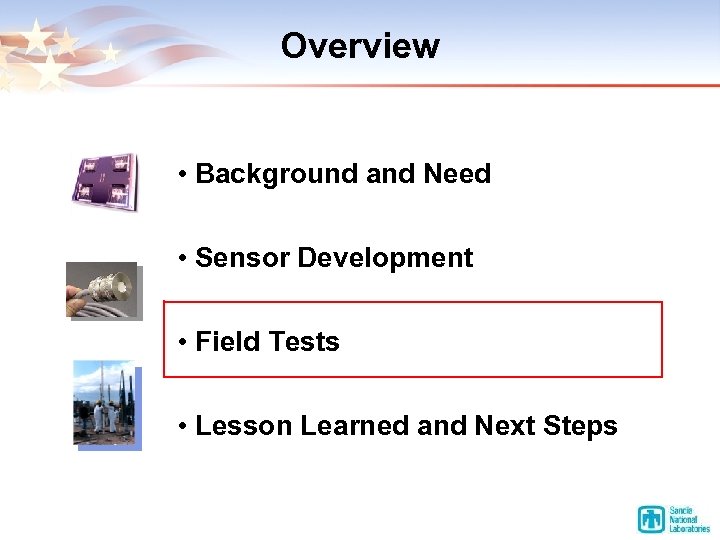 Overview

• Background and Need

• Sensor Development

• Field Tests

• Lesson Learned and Next Steps

Sandia National Laboratories